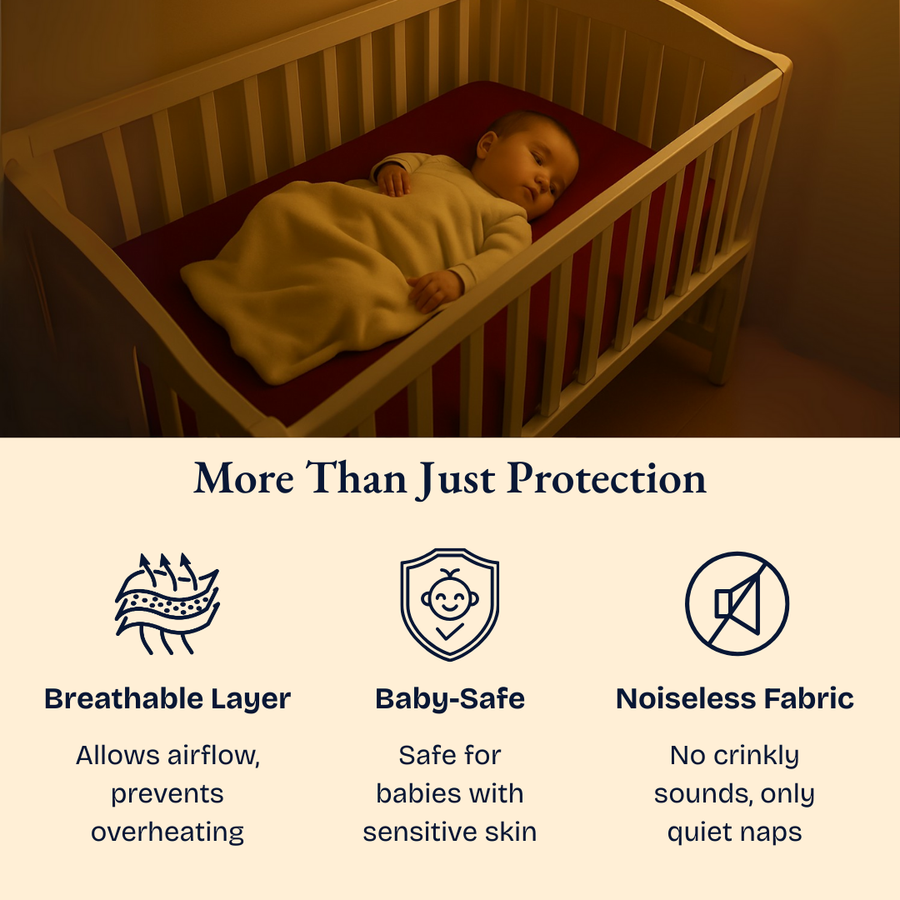 More Than Just Protection

Breathable Layer

Allows airflow, prevents overheating

Baby-Safe

Safe for babies with sensitive skin

Noiseless Fabric

No crinkly sounds, only quiet naps